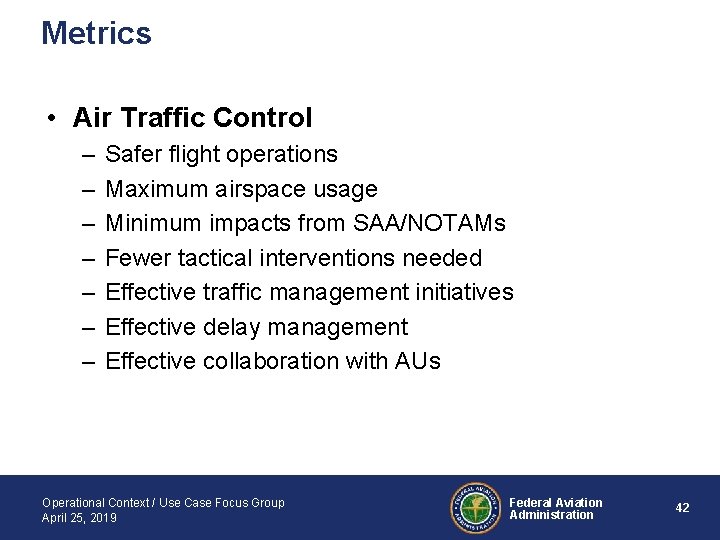 Metrics

• Air Traffic Control
– Safer flight operations
– Maximum airspace usage
– Minimum impacts from SAA/NOTAMs
– Fewer tactical interventions needed
– Effective traffic management initiatives
– Effective delay management
– Effective collaboration with AUs

Operational Context / Use Case Focus Group
April 25, 2019

FEDERAL AVIATION ADMINISTRATION

Federal Aviation Administration

42